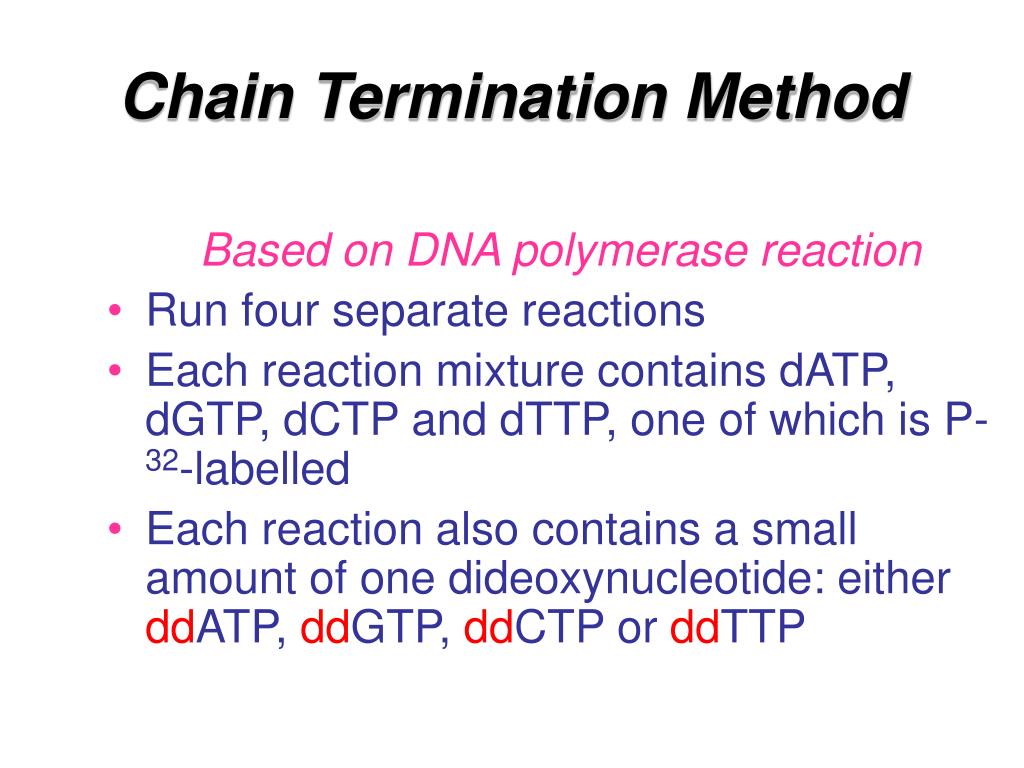 Chain Termination Method

Based on DNA polymerase reaction

• Run four separate reactions
• Each reaction mixture contains dATP, dGTP, dCTP and dTTP, one of which is P-$^{32}$-labelled
• Each reaction also contains a small amount of one dideoxynucleotide: either ddATP, ddGTP, ddCTP or ddTTP